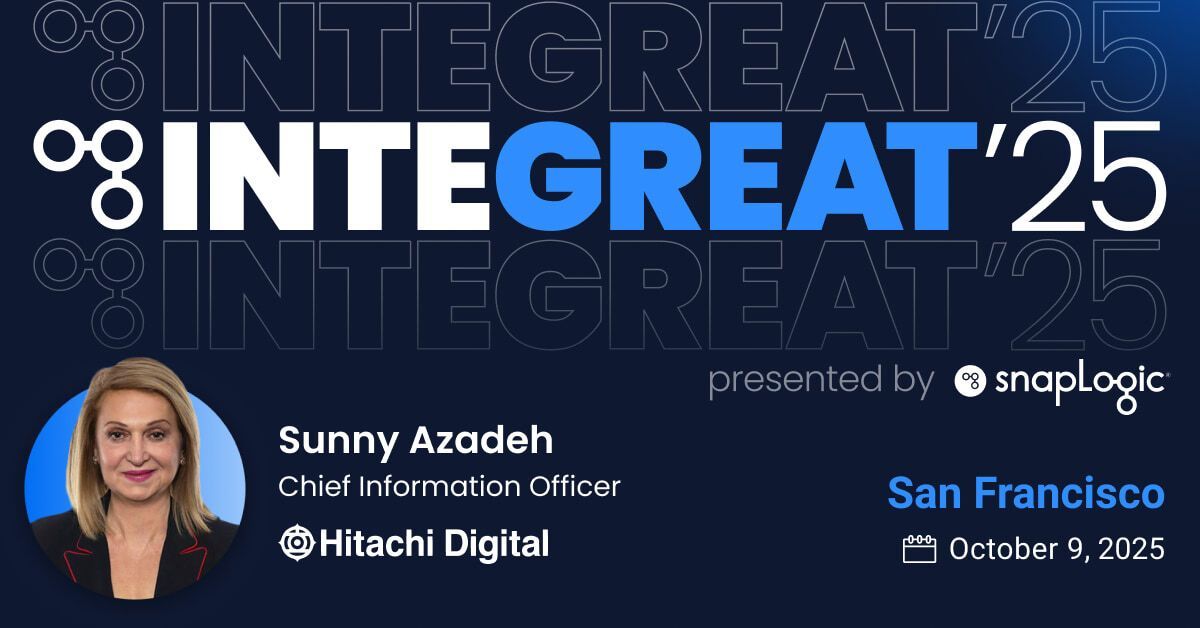 INTEGREAT'25
INTEGREAT'25
INTEGREAT'25

presented by snapLogic

Sunny Azadeh
Chief Information Officer
Hitachi Digital

San Francisco
October 9, 2025